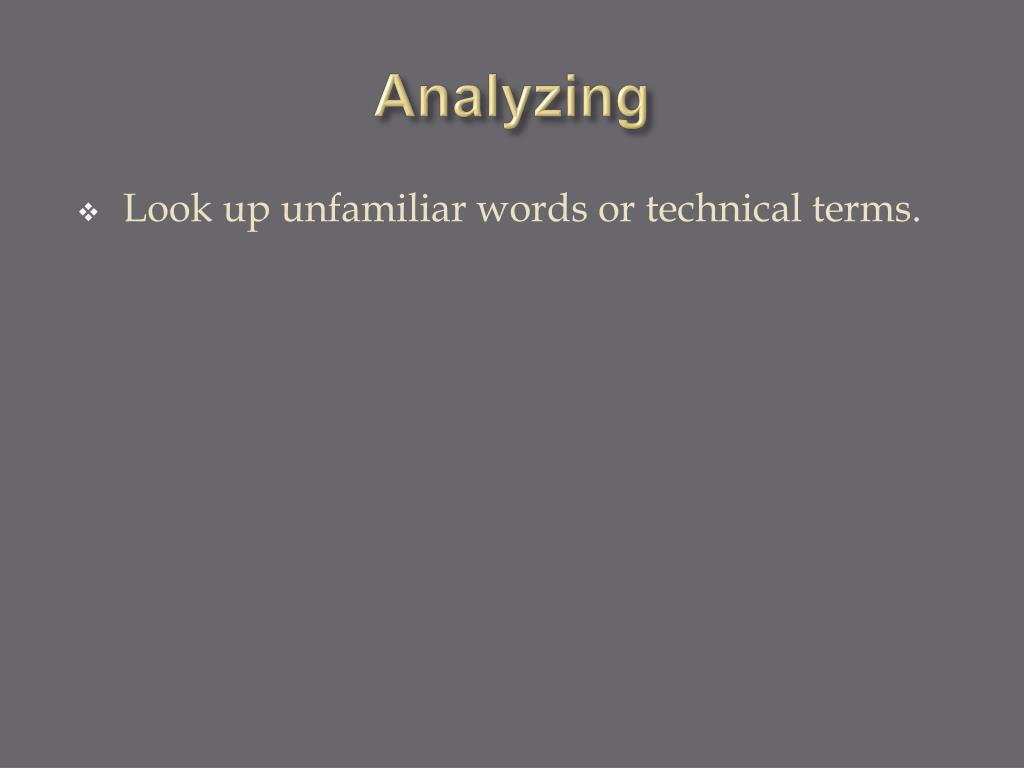 Analyzing

❖ Look up unfamiliar words or technical terms.